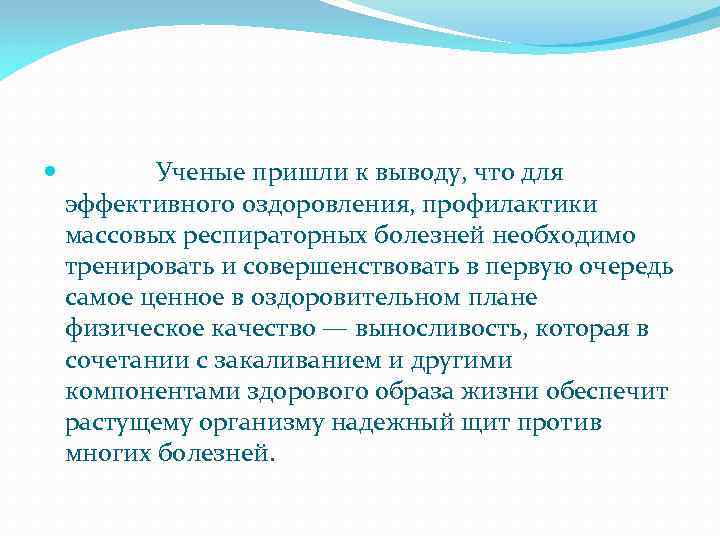 Ученые пришли к выводу, что для эффективного оздоровления, профилактики массовых респираторных болезней необходимо тренировать и совершенствовать в первую очередь самое ценное в оздоровительном плане физическое качество — выносливость, которая в сочетании с закаливанием и другими компонентами здорового образа жизни обеспечит растущему организму надежный щит против многих болезней.